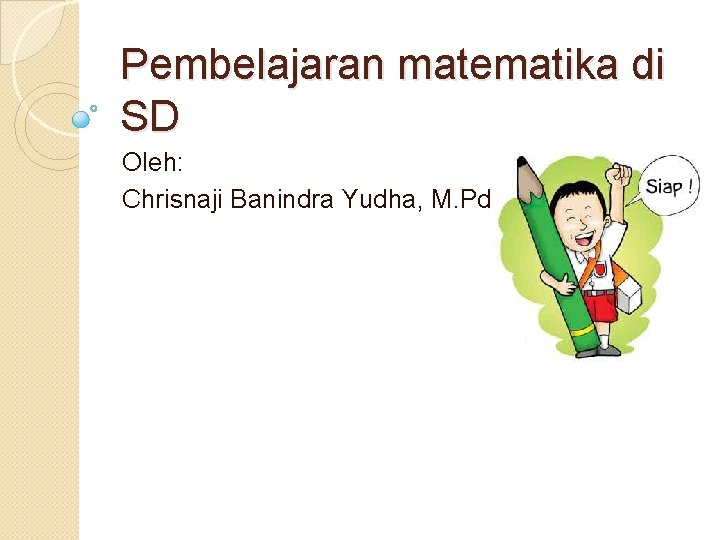 Pembelajaran matematika di SD

Oleh:

Chrisnaji Banindra Yudha, M.Pd

Siap !